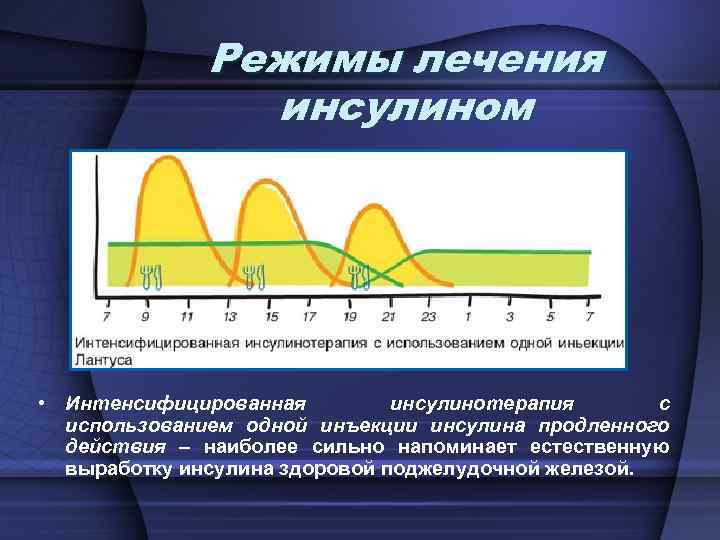 Режимы лечения инсулином

7 9 11 13 15 17 19 21 23 1 3 5 7

Интенсифицированная инсулинотерапия с использованием одной иньекции Лантуса

• Интенсифицированная инсулинотерапия с использованием одной инъекции инсулина продленного действия – наиболее сильно напоминает естественную выработку инсулина здоровой поджелудочной железой.